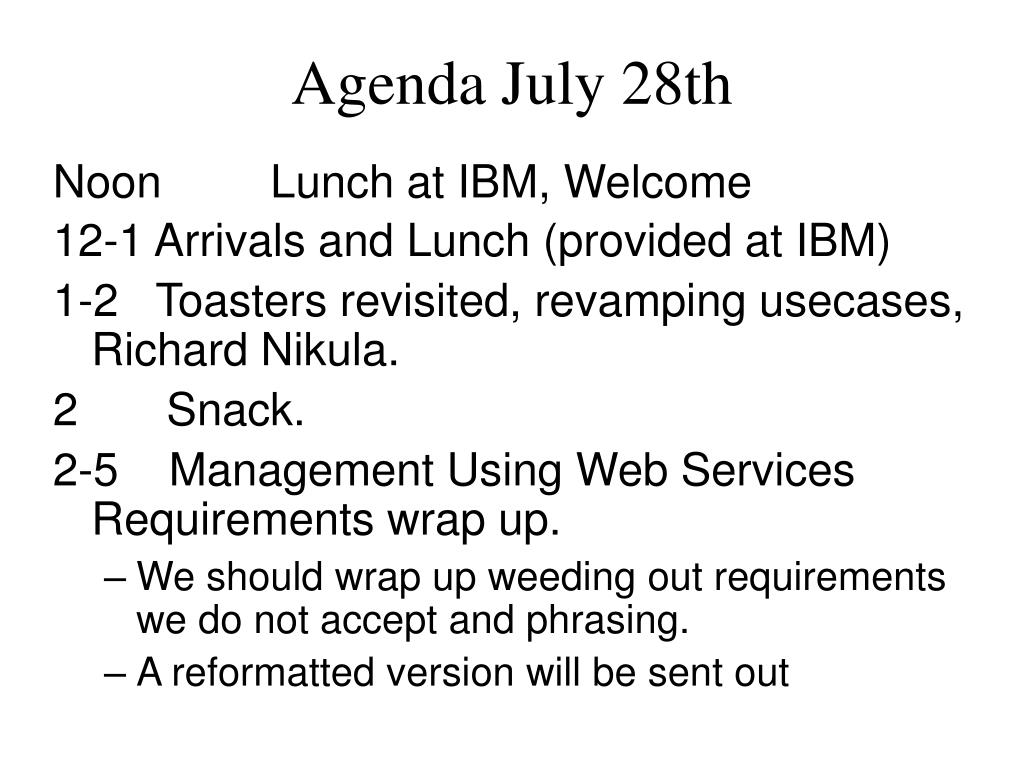 Agenda July 28th

Noon Lunch at IBM, Welcome

12-1 Arrivals and Lunch (provided at IBM)

1-2 Toasters revisited, revamping usecases, Richard Nikula.

2 Snack.

2-5 Management Using Web Services Requirements wrap up.

– We should wrap up weeding out requirements we do not accept and phrasing.

– A reformatted version will be sent out